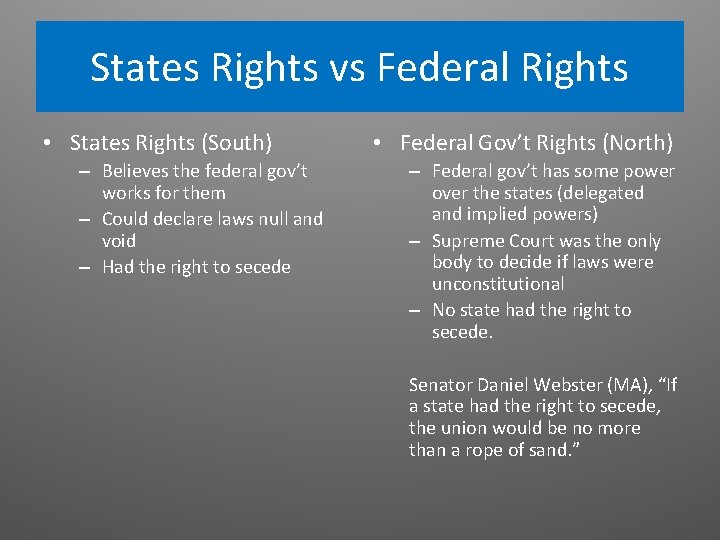 States Rights vs Federal Rights

• States Rights (South)
– Believes the federal gov't works for them
– Could declare laws null and void
– Had the right to secede

• Federal Gov't Rights (North)
– Federal gov't has some power over the states (delegated and implied powers)
– Supreme Court was the only body to decide if laws were unconstitutional
– No state had the right to secede.

Senator Daniel Webster (MA), "If a state had the right to secede, the union would be no more than a rope of sand."